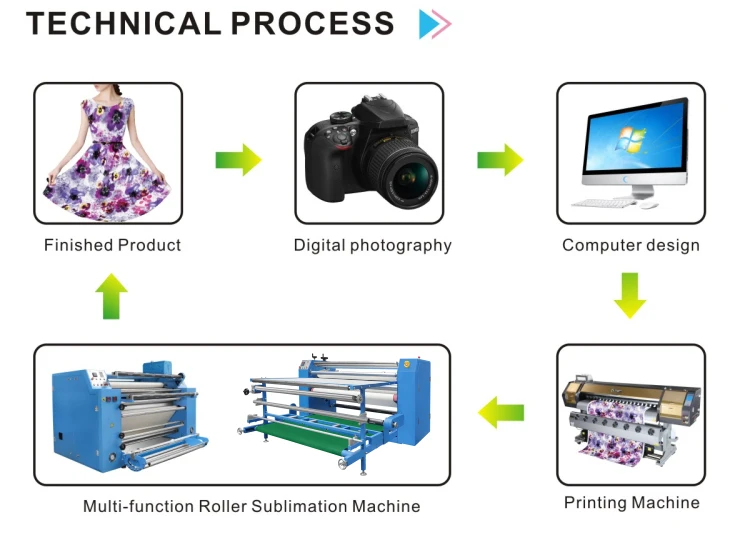 TECHNICAL PROCESS

Finished Product

Digital photography

Computer design

Multi-function Roller Sublimation Machine

Printing Machine